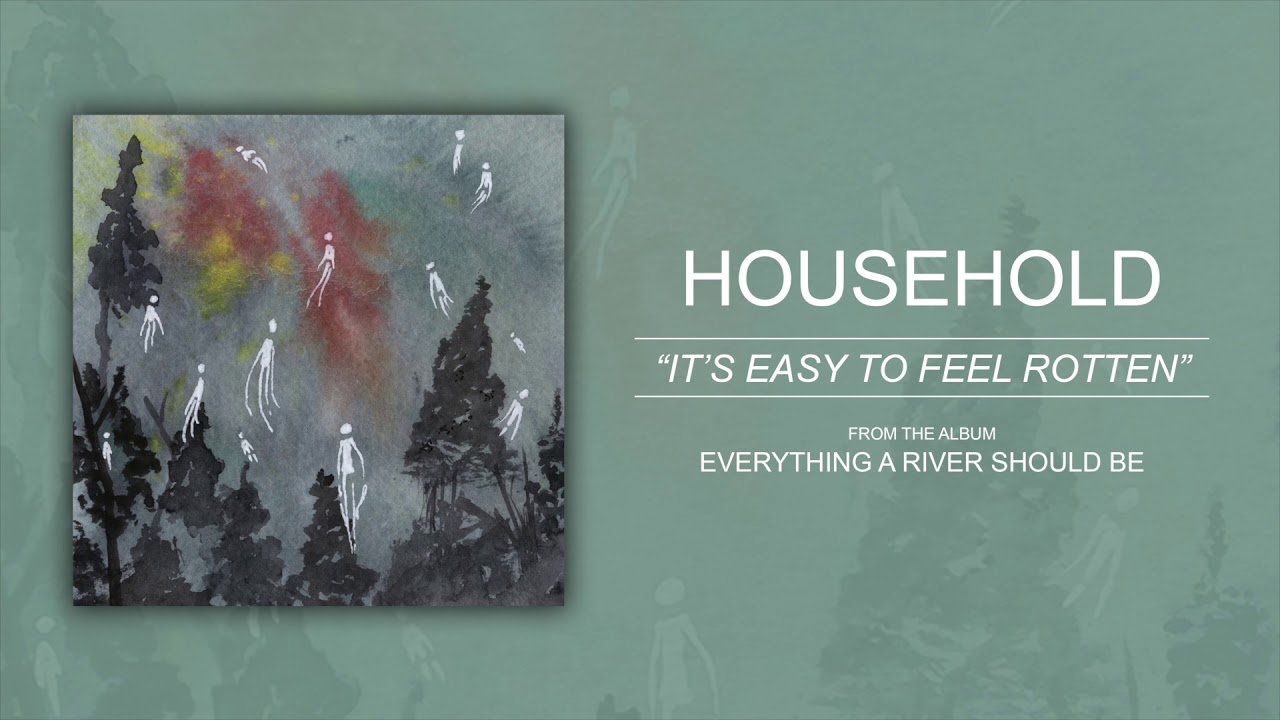 HOUSEHOLD

“IT’S EASY TO FEEL ROTTEN”

FROM THE ALBUM
EVERYTHING A RIVER SHOULD BE